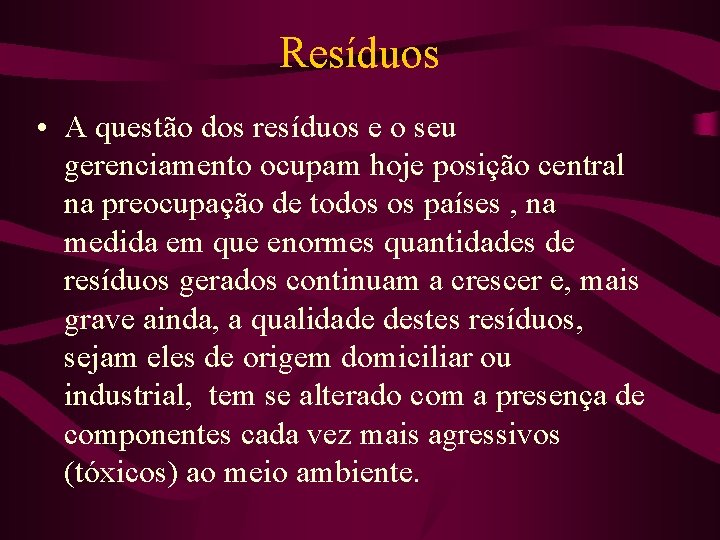 Resíduos

• A questão dos resíduos e o seu gerenciamento ocupam hoje posição central na preocupação de todos os países , na medida em que enormes quantidades de resíduos gerados continuam a crescer e, mais grave ainda, a qualidade destes resíduos, sejam eles de origem domiciliar ou industrial, tem se alterado com a presença de componentes cada vez mais agressivos (tóxicos) ao meio ambiente.